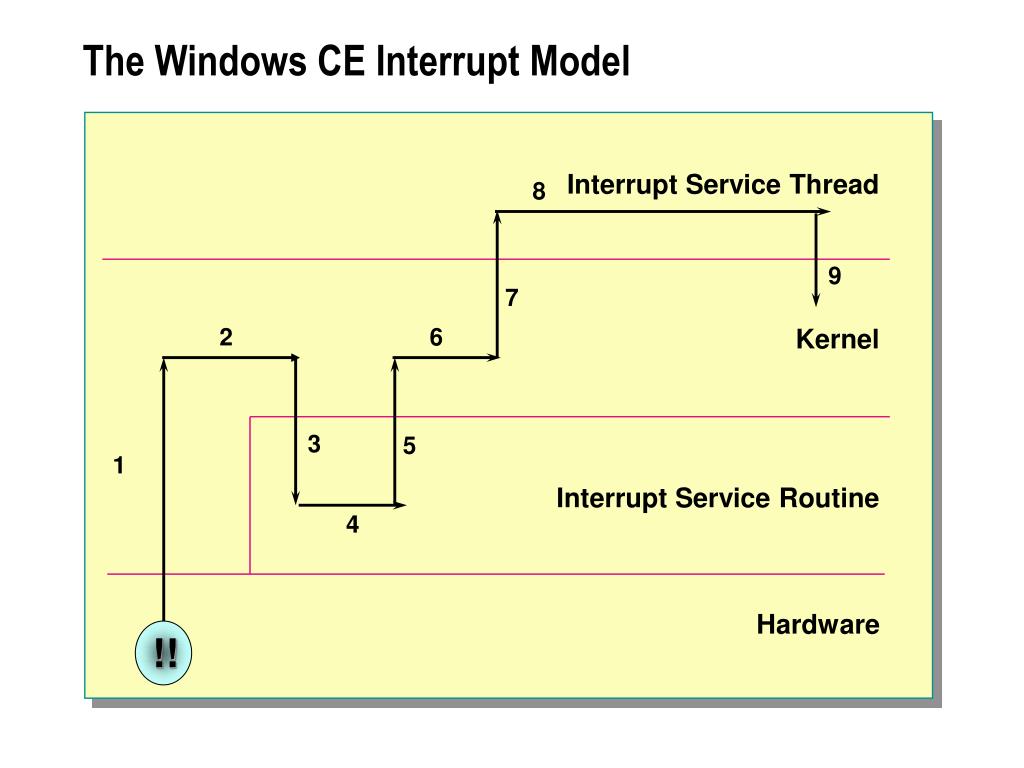 The Windows CE Interrupt Model

8 Interrupt Service Thread

9

7

2

6

Kernel

3

5

1

Interrupt Service Routine

4

Hardware

!!